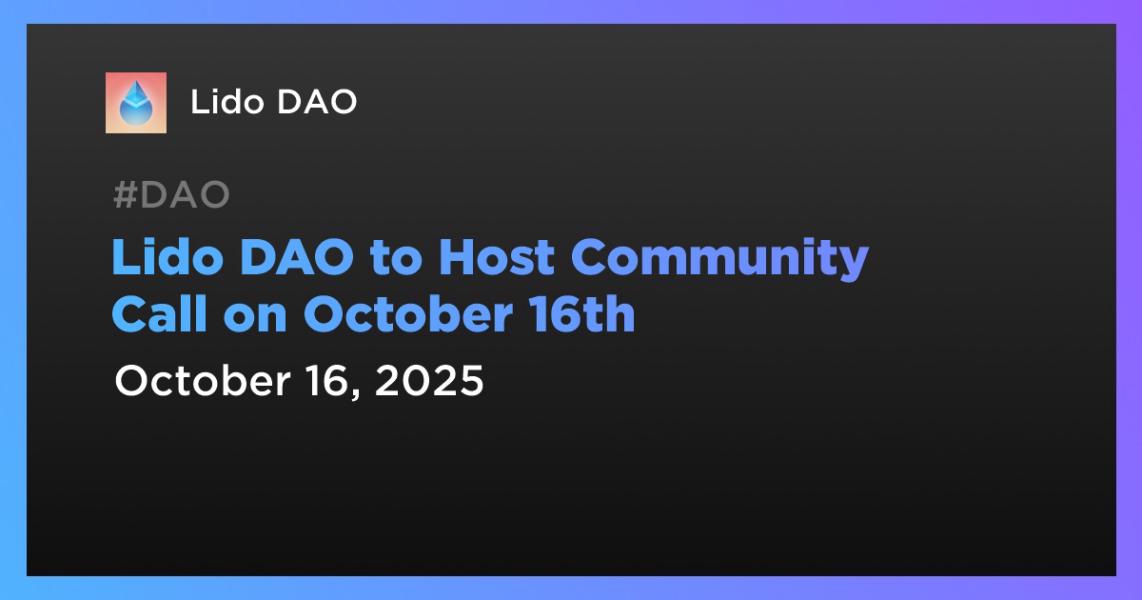 Lido DAO

#DAO

Lido DAO to Host Community Call on October 16th

October 16, 2025